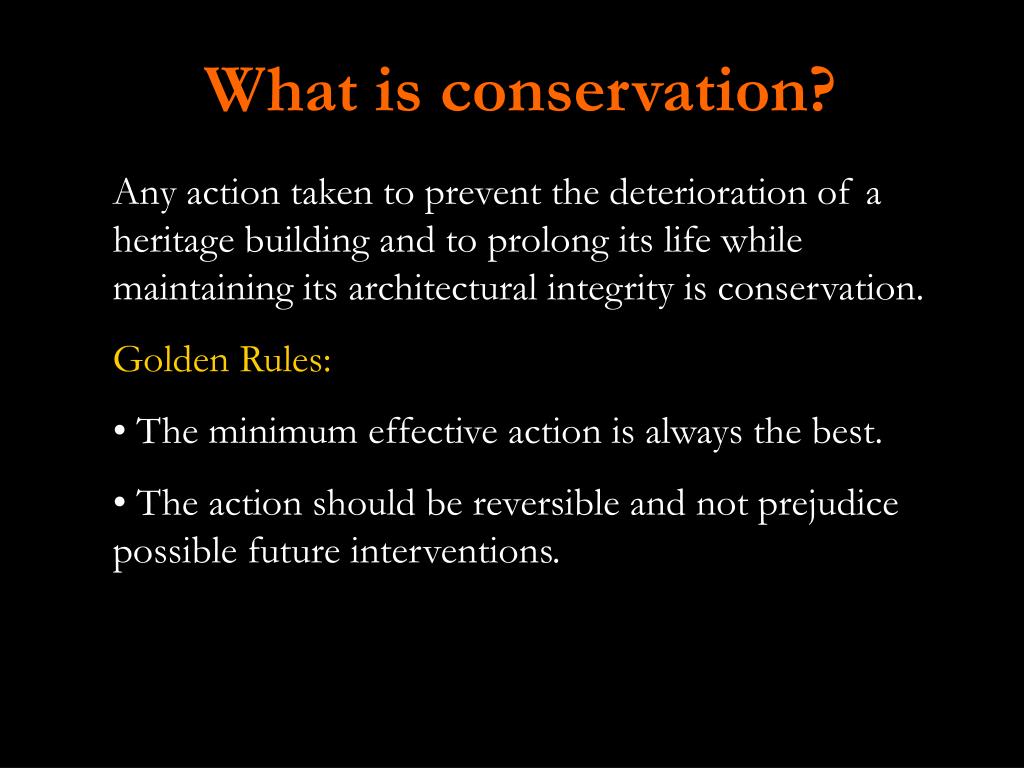 What is conservation?

Any action taken to prevent the deterioration of a heritage building and to prolong its life while maintaining its architectural integrity is conservation.

Golden Rules:

• The minimum effective action is always the best.

• The action should be reversible and not prejudice possible future interventions.